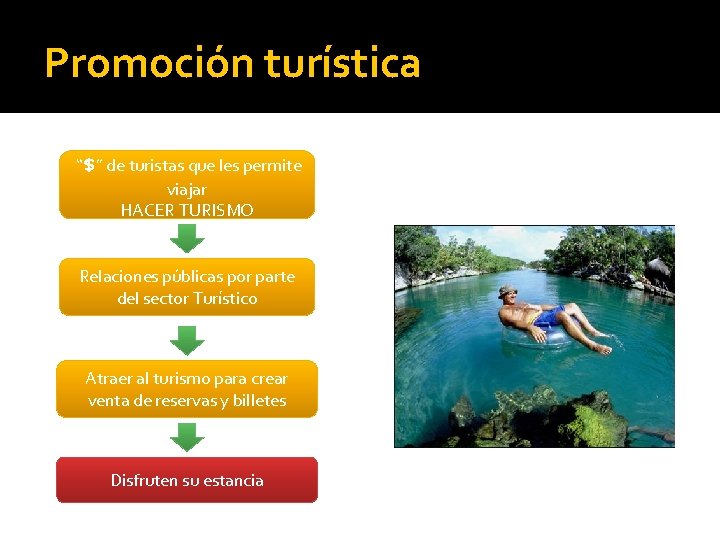 Promoción turística

"$" de turistas que les permite viajar
HACER TURISMO

Relaciones públicas por parte del sector Turístico

Atraer al turismo para crear venta de reservas y billetes

Disfruten su estancia